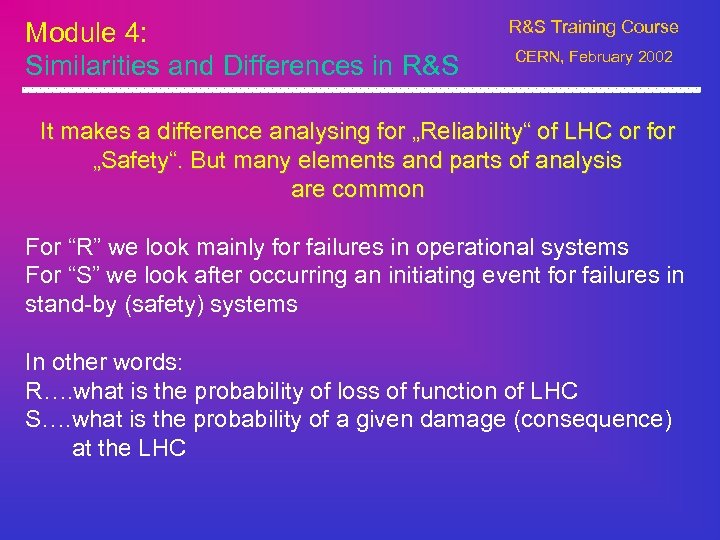 Module 4:
Similarities and Differences in R&S

R&S Training Course
CERN, February 2002

It makes a difference analysing for „Reliability“ of LHC or for „Safety“. But many elements and parts of analysis are common

For “R” we look mainly for failures in operational systems
For “S” we look after occurring an initiating event for failures in stand-by (safety) systems

In other words:
R….what is the probability of loss of function of LHC
S….what is the probability of a given damage (consequence) at the LHC